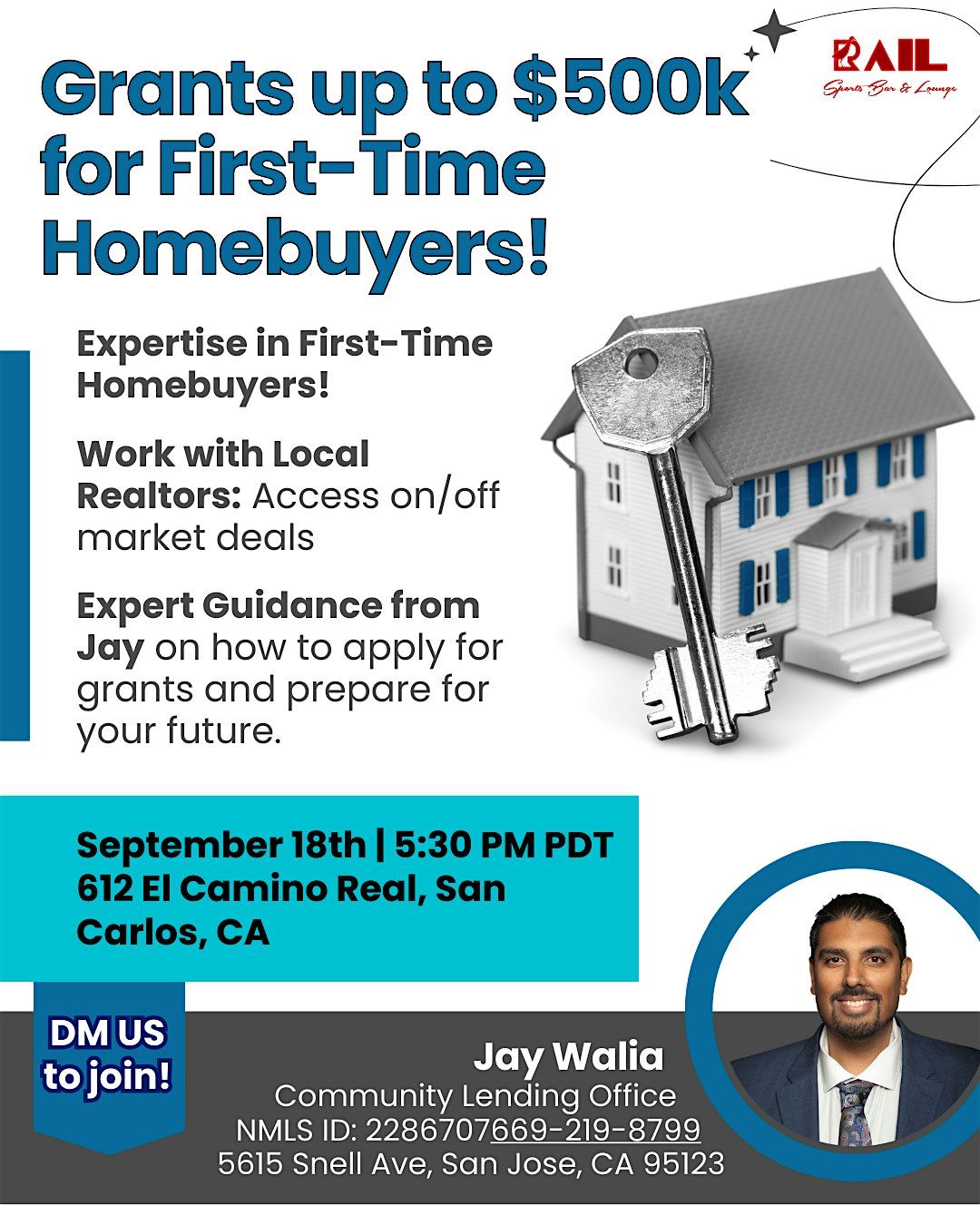 RAIL
Sports Bar & Lounge

Grants up to $500k for First-Time Homebuyers!

Expertise in First-Time Homebuyers!

Work with Local Realtors: Access on/off market deals

Expert Guidance from Jay on how to apply for grants and prepare for your future.

September 18th | 5:30 PM PDT
612 El Camino Real, San Carlos, CA

DM US to join!

Jay Walia
Community Lending Office
NMLS ID: 2286707669-219-8799
5615 Snell Ave, San Jose, CA 95123